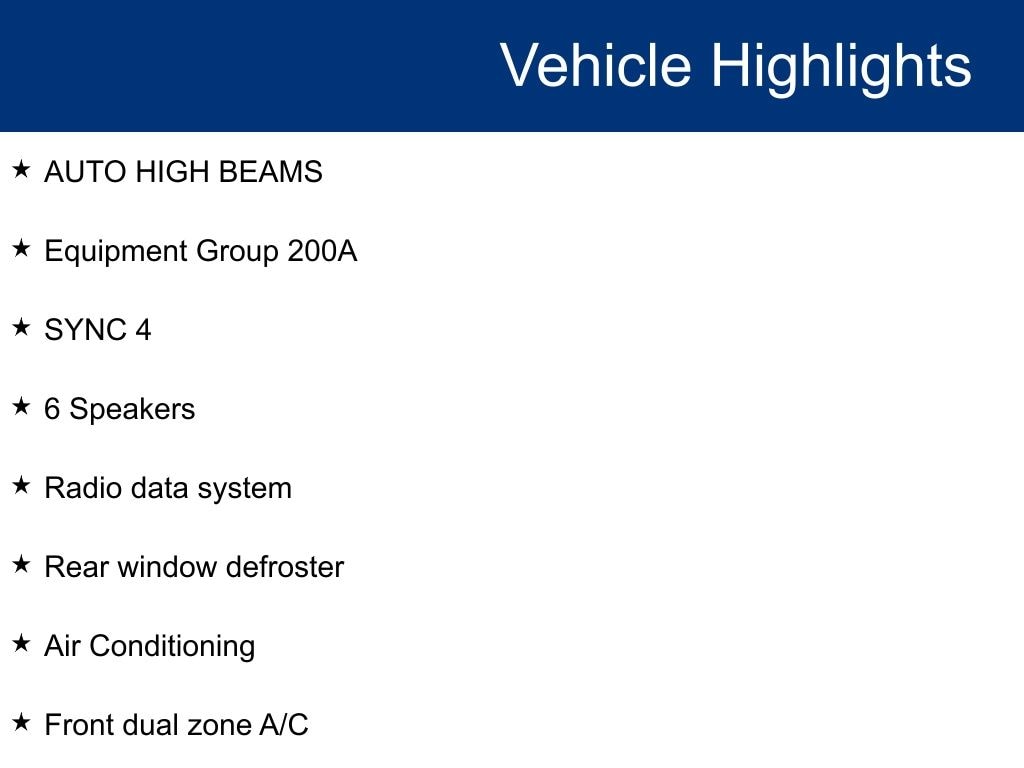 Vehicle Highlights

★ AUTO HIGH BEAMS

★ Equipment Group 200A

★ SYNC 4

★ 6 Speakers

★ Radio data system

★ Rear window defroster

★ Air Conditioning

★ Front dual zone A/C